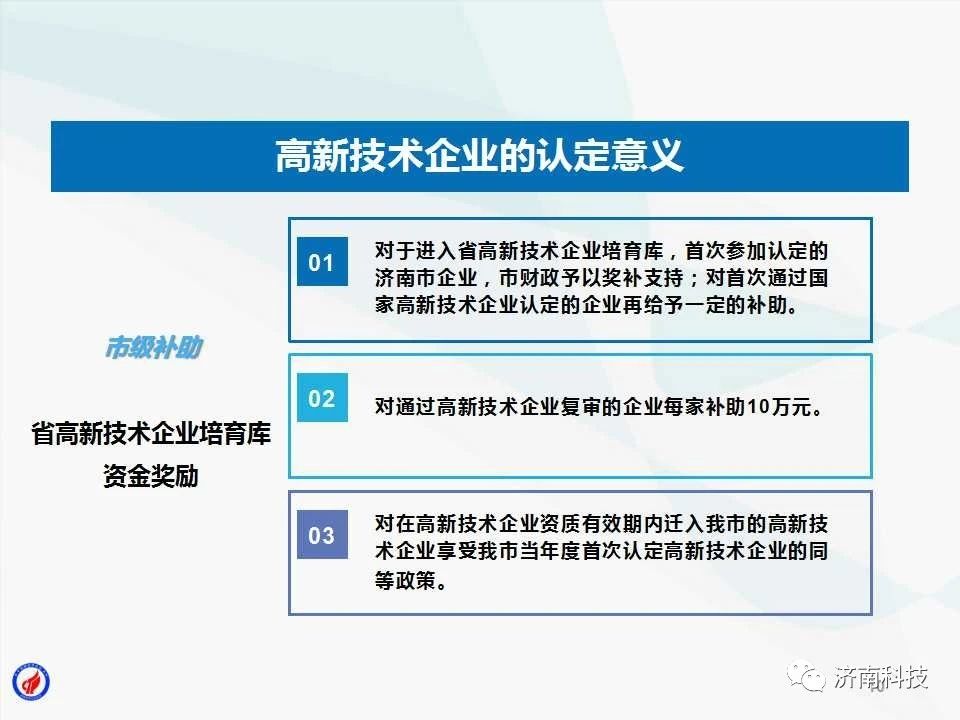 高新技术企业的认定意义

市级补助

省高新技术企业培育库
资金奖励

01
对于进入省高新技术企业培育库，首次参加认定的济南市企业，市财政予以奖补支持；对首次通过国家高新技术企业认定的企业再给予一定的补助。

02
对通过高新技术企业复审的企业每家补助10万元。

03
对在高新技术企业资质有效期内迁入我市的高新技术企业享受我市当年度首次认定高新技术企业的同等政策。

济南科技